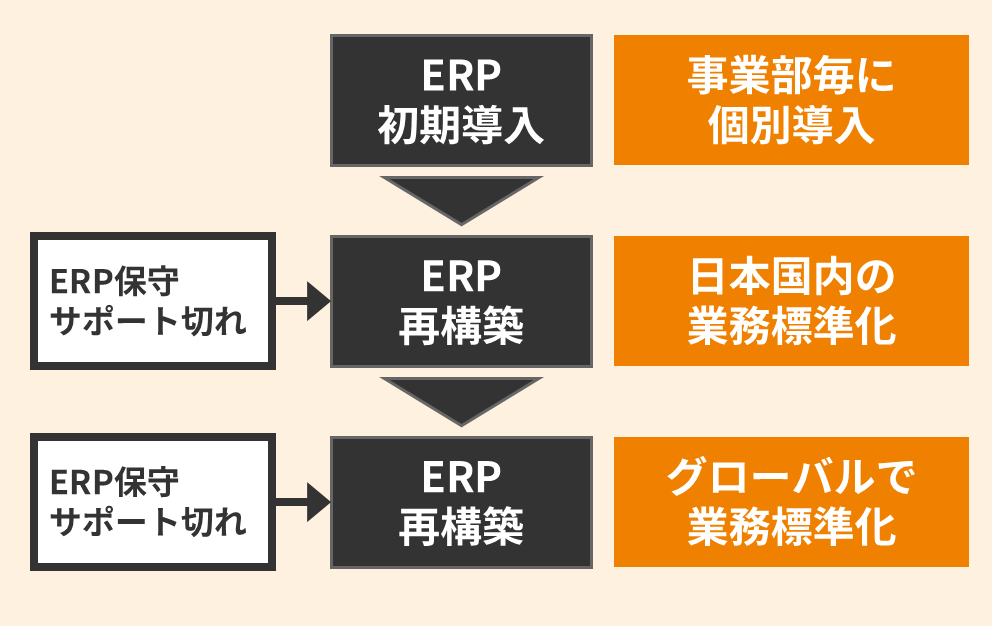 ERP
初期導入

事業部毎に
個別導入

ERP保守
サポート切れ

ERP
再構築

日本国内の
業務標準化

ERP保守
サポート切れ

ERP
再構築

グローバルで
業務標準化